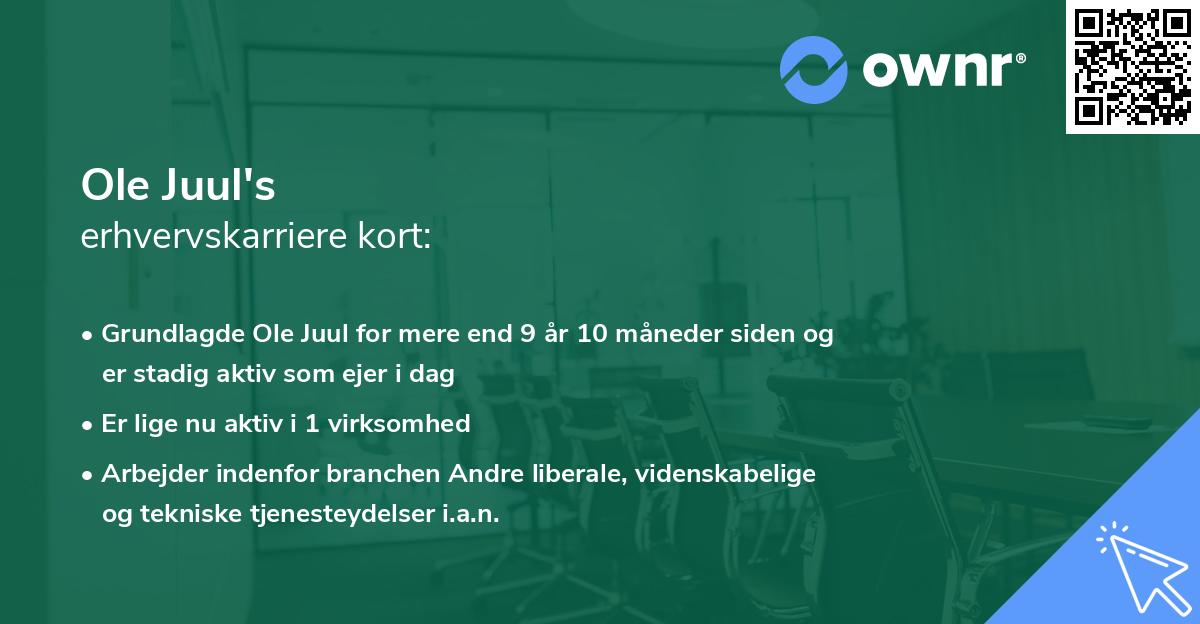 ownr®

Ole Juul's
erhvervskarriere kort:

• Grundlagde Ole Juul for mere end 9 år 10 måneder siden og er stadig aktiv som ejer i dag

• Er lige nu aktiv i 1 virksomhed

• Arbejder indenfor branchen Andre liberale, videnskabelige og tekniske tjenesteydelser i.a.n.